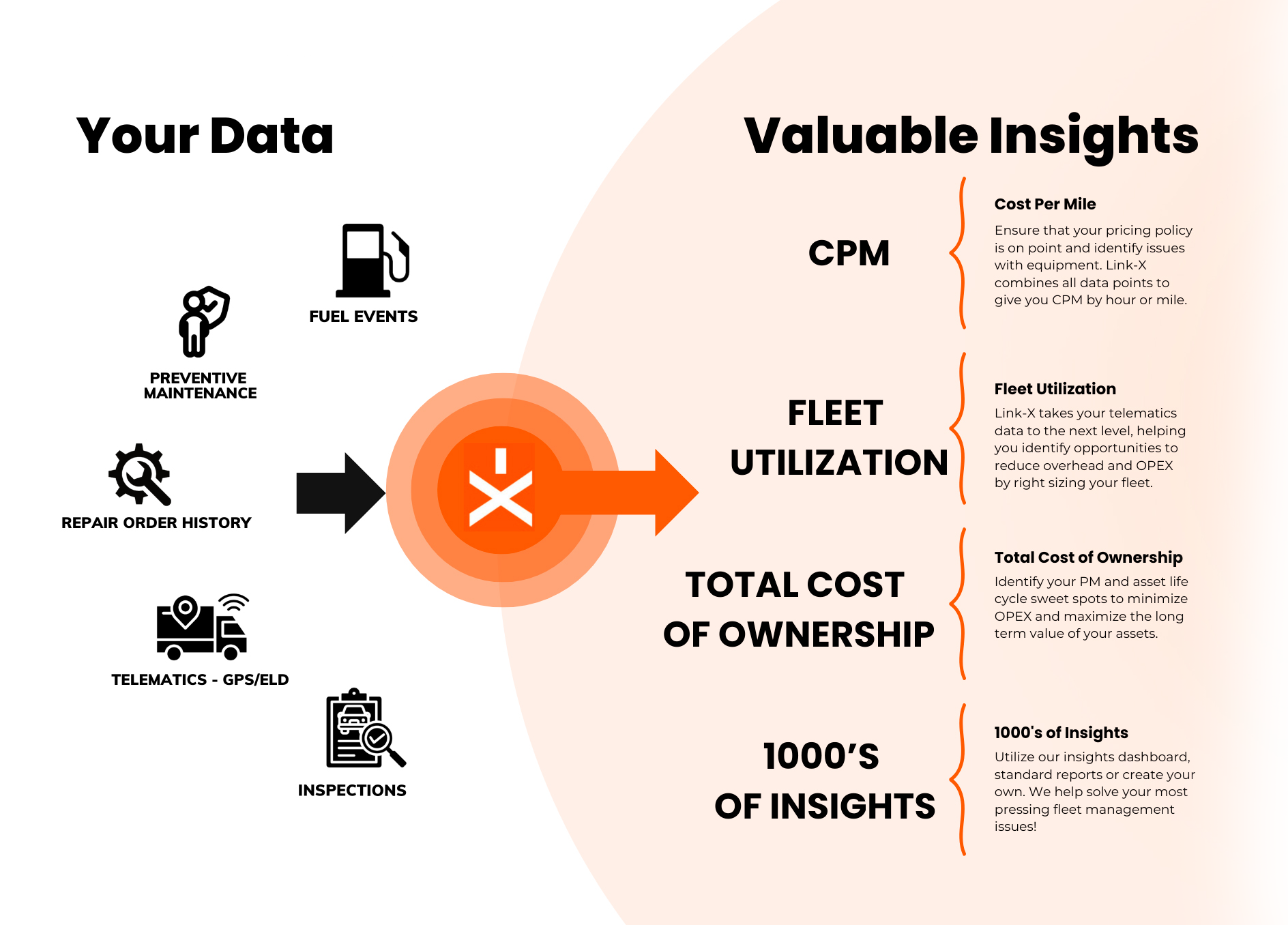 Your Data

FUEL EVENTS

PREVENTIVE MAINTENANCE

REPAIR ORDER HISTORY

TELEMATICS - GPS/ELD

INSPECTIONS

Valuable Insights

CPM

Cost Per Mile

Ensure that your pricing policy is on point and identify issues with equipment. Link-X combines all data points to give you CPM by hour or mile.

FLEET UTILIZATION

Fleet Utilization

Link-X takes your telematics data to the next level, helping you identify opportunities to reduce overhead and OPEX by right sizing your fleet.

TOTAL COST OF OWNERSHIP

Total Cost of Ownership

Identify your PM and asset life cycle sweet spots to minimize OPEX and maximize the long term value of your assets.

1000'S OF INSIGHTS

1000's of Insights

Utilize our insights dashboard, standard reports or create your own. We help solve your most pressing fleet management issues!